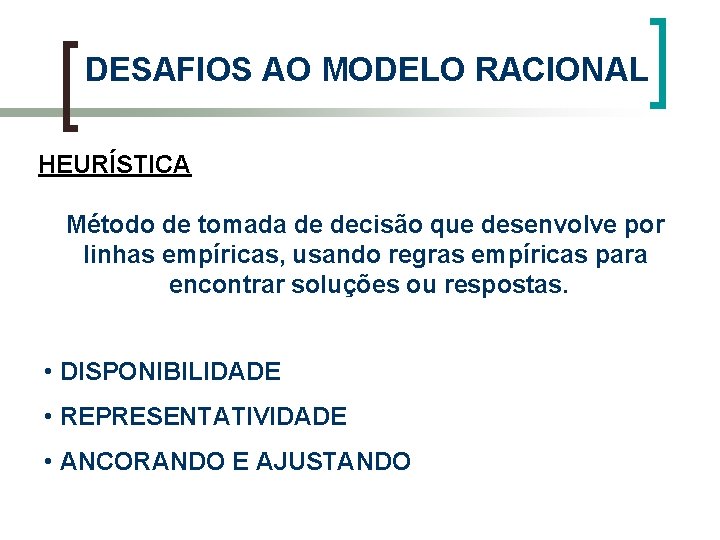 DESAFIOS AO MODELO RACIONAL

HEURÍSTICA

Método de tomada de decisão que desenvolve por linhas empíricas, usando regras empíricas para encontrar soluções ou respostas.

• DISPONIBILIDADE
• REPRESENTATIVIDADE
• ANCORANDO E AJUSTANDO